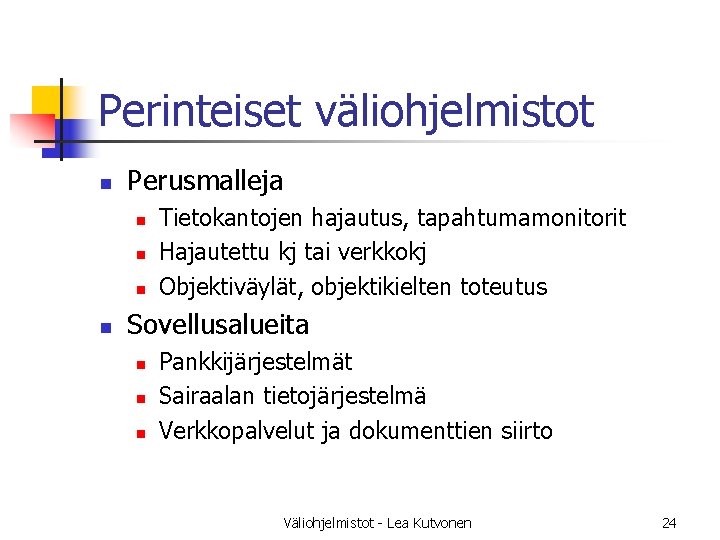 Perinteiset väliohjelmistot

- Perusmalleja
  - Tietokantojen hajautus, tapahtumamonitorit
  - Hajautettu kj tai verkkokj
  - Objektiväylät, objektikielten toteutus
- Sovellusalueita
  - Pankkijärjestelmät
  - Sairaalan tietojärjestelmä
  - Verkkopalvelut ja dokumenttien siirto

Väliohjelmistot - Lea Kutvonen

24